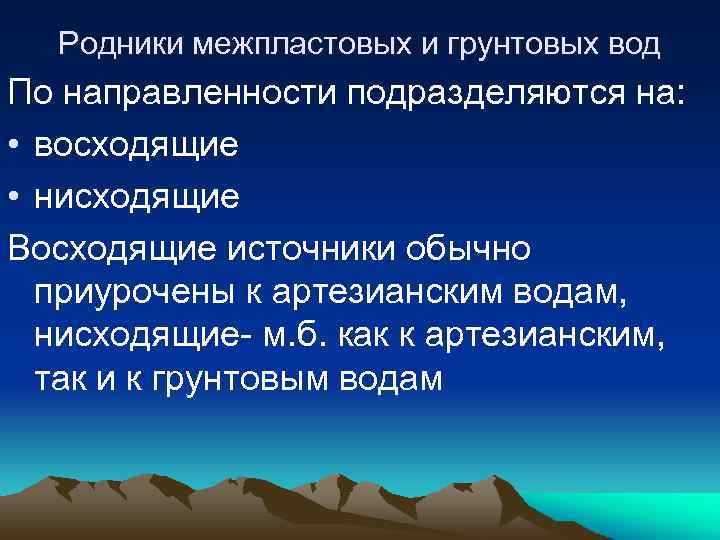 Родники межпластовых и грунтовых вод

По направленности подразделяются на:

• восходящие
• нисходящие

Восходящие источники обычно приурочены к артезианским водам, нисходящие- м.б. как к артезианским, так и к грунтовым водам